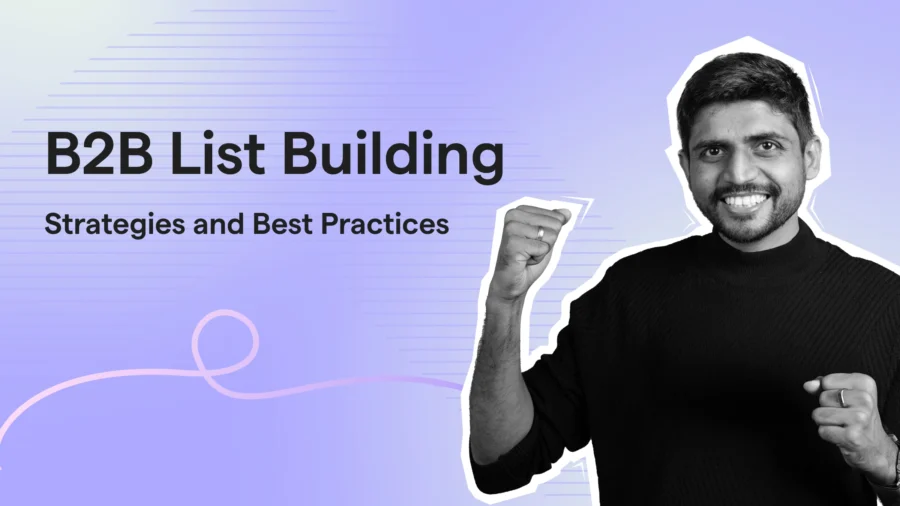 B2B List Building

Strategies and Best Practices